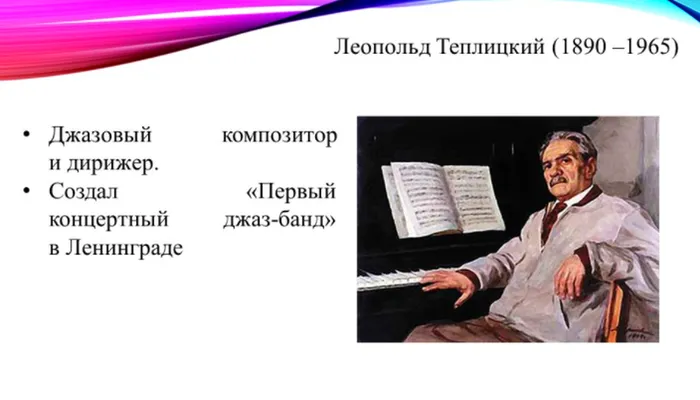 Леопольд Теплицкий (1890 –1965)

• Джазовый композитор и дирижер.
• Создал «Первый концертный джаз-банд» в Ленинграде